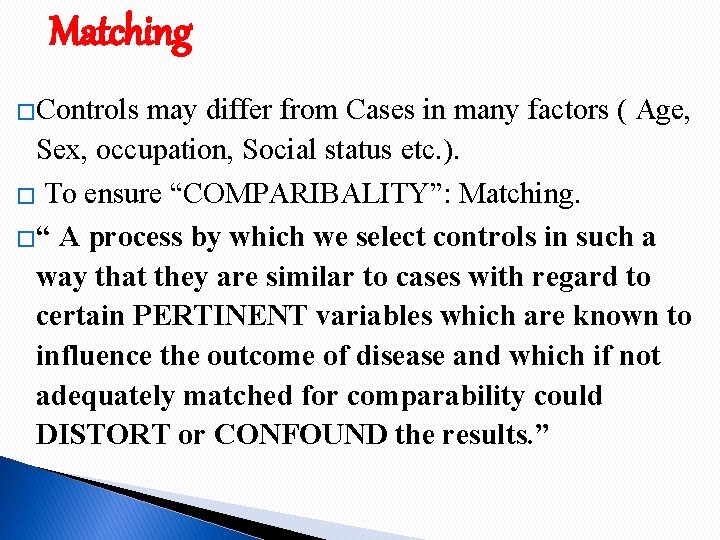 Matching

□Controls may differ from Cases in many factors ( Age, Sex, occupation, Social status etc.).

□ To ensure “COMPARIBALITY”: Matching.

□“ A process by which we select controls in such a way that they are similar to cases with regard to certain PERTINENT variables which are known to influence the outcome of disease and which if not adequately matched for comparability could DISTORT or CONFOUND the results.”